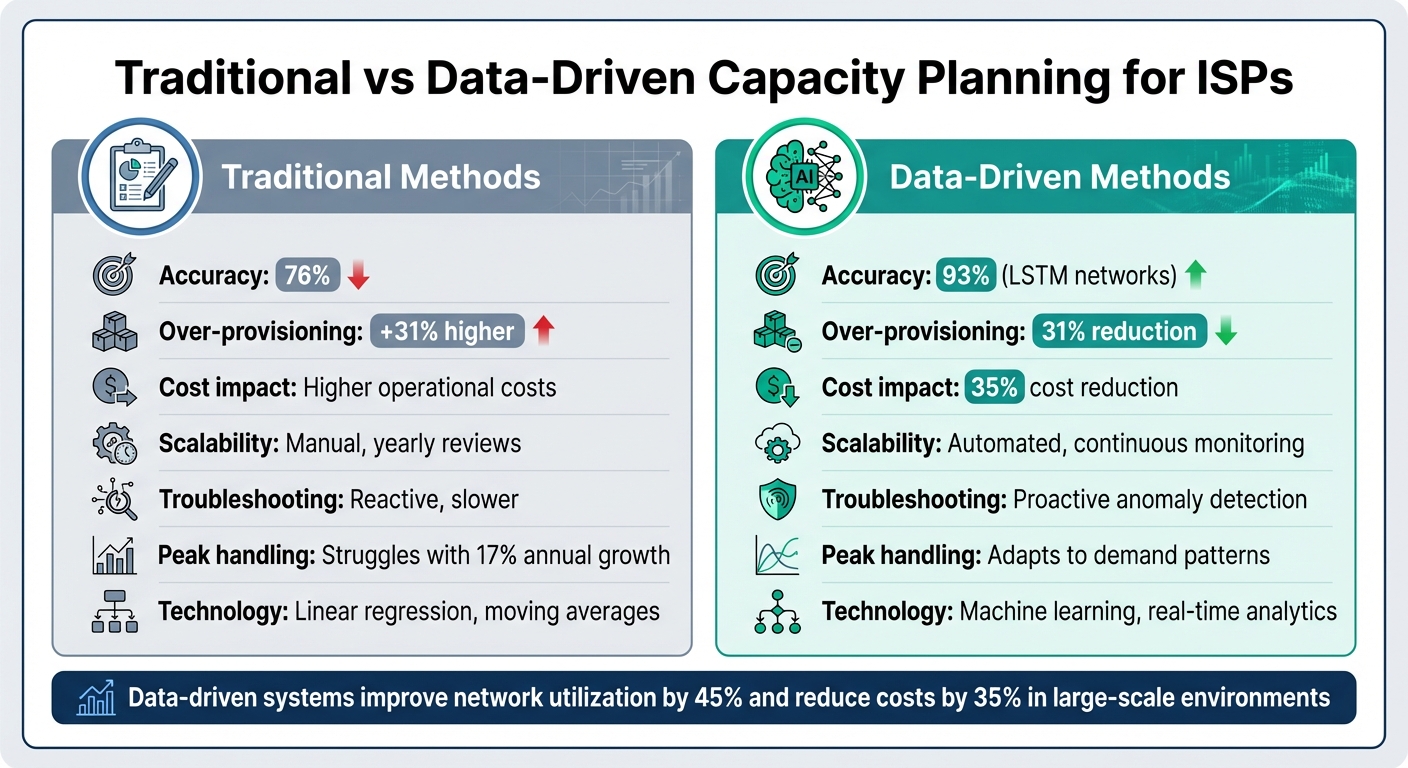 Traditional vs Data-Driven Capacity Planning for ISPs

Traditional Methods

Accuracy: 76%

Over-provisioning: +31% higher

Cost impact: Higher operational costs

Scalability: Manual, yearly reviews

Troubleshooting: Reactive, slower

Peak handling: Struggles with 17% annual growth

Technology: Linear regression, moving averages

AI

Data-Driven Methods

Accuracy: 93% (LSTM networks)

Over-provisioning: 31% reduction

Cost impact: 35% cost reduction

Scalability: Automated, continuous monitoring

Troubleshooting: Proactive anomaly detection

Peak handling: Adapts to demand patterns

Technology: Machine learning, real-time analytics

Data-driven systems improve network utilization by 45% and reduce costs by 35% in large-scale environments